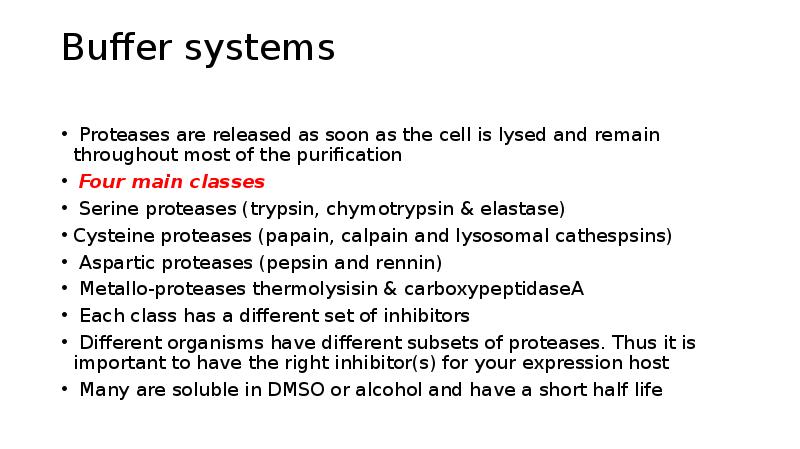 Buffer systems

• Proteases are released as soon as the cell is lysed and remain throughout most of the purification
• Four main classes
• Serine proteases (trypsin, chymotrypsin & elastase)
• Cysteine proteases (papain, calpain and lysosomal cathespsins)
• Aspartic proteases (pepsin and rennin)
• Metallo-proteases thermolysisin & carboxypeptidaseA
• Each class has a different set of inhibitors
• Different organisms have different subsets of proteases. Thus it is important to have the right inhibitor(s) for your expression host
• Many are soluble in DMSO or alcohol and have a short half life